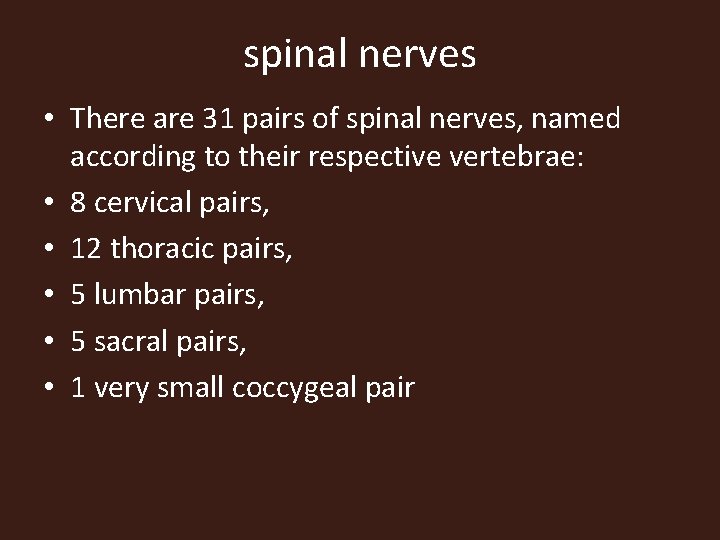 spinal nerves

• There are 31 pairs of spinal nerves, named according to their respective vertebrae:
• 8 cervical pairs,
• 12 thoracic pairs,
• 5 lumbar pairs,
• 5 sacral pairs,
• 1 very small coccygeal pair